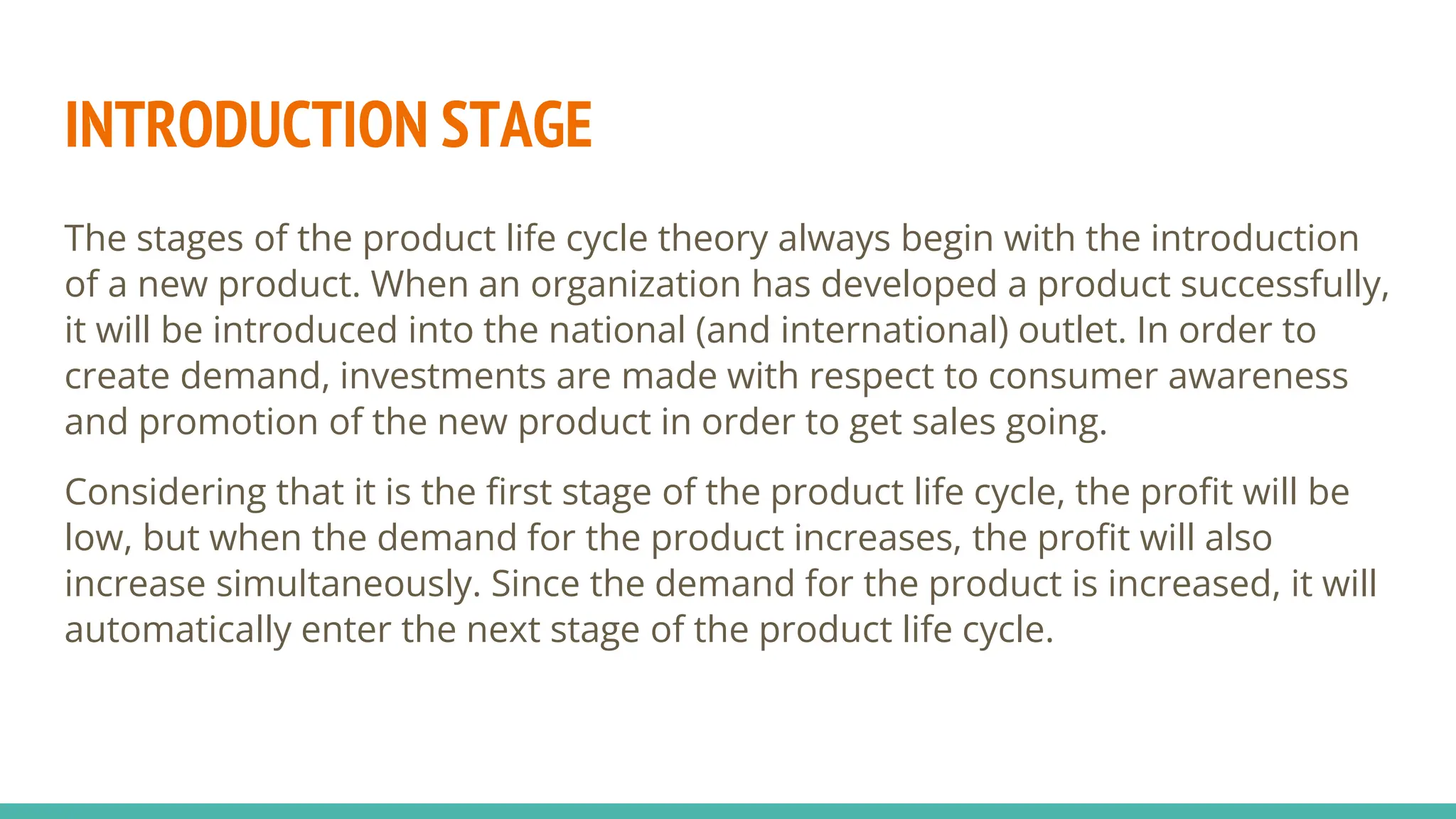 INTRODUCTION STAGE

The stages of the product life cycle theory always begin with the introduction of a new product. When an organization has developed a product successfully, it will be introduced into the national (and international) outlet. In order to create demand, investments are made with respect to consumer awareness and promotion of the new product in order to get sales going.

Considering that it is the first stage of the product life cycle, the profit will be low, but when the demand for the product increases, the profit will also increase simultaneously. Since the demand for the product is increased, it will automatically enter the next stage of the product life cycle.